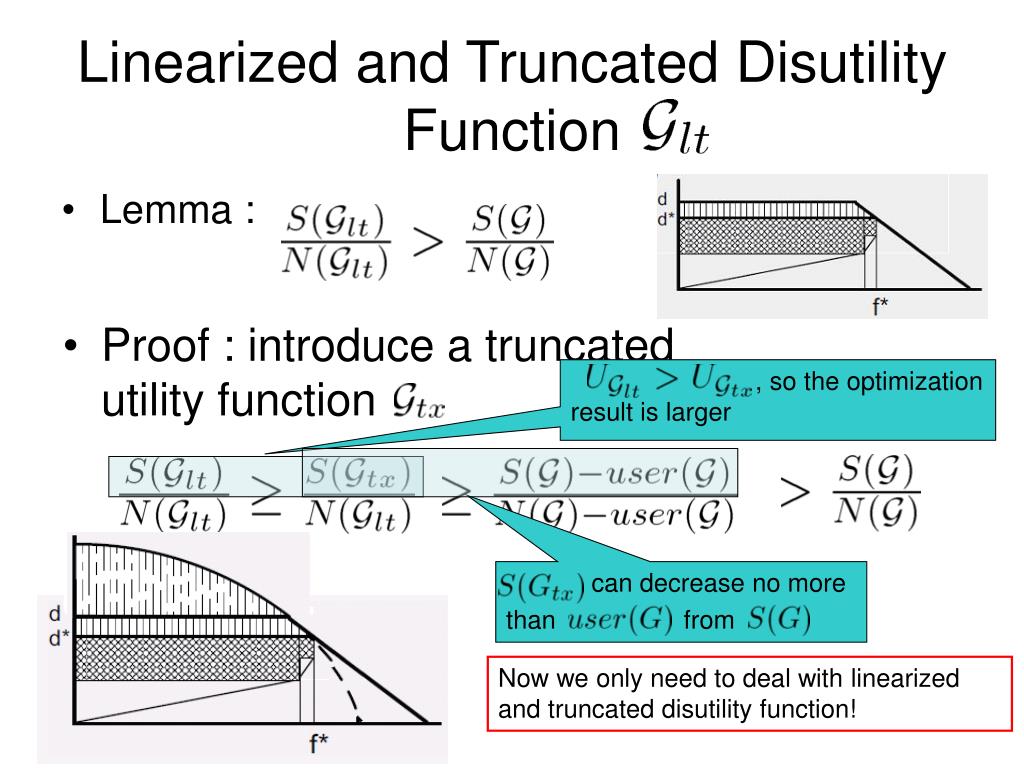 Linearized and Truncated Disutility Function $\mathcal{G}_{lt}$

• Lemma : $\frac{S(\mathcal{G}_{lt})}{N(\mathcal{G}_{lt})} > \frac{S(\mathcal{G})}{N(\mathcal{G})}$

d
d*
f*

• Proof : introduce a truncated utility function $\mathcal{G}_{tx}$

$U_{\mathcal{G}_{lt}} > U_{\mathcal{G}_{tx}}$, so the optimization result is larger

$\frac{S(\mathcal{G}_{lt})}{N(\mathcal{G}_{lt})} \geq \frac{S(\mathcal{G}_{tx})}{N(\mathcal{G}_{lt})} \geq \frac{S(\mathcal{G})-user(\mathcal{G})}{N(\mathcal{G})-user(\mathcal{G})} > \frac{S(\mathcal{G})}{N(\mathcal{G})}$

$S(G_{tx})$ can decrease no more than $user(G)$ from $S(G)$

d
d*
f*

Now we only need to deal with linearized and truncated disutility function!